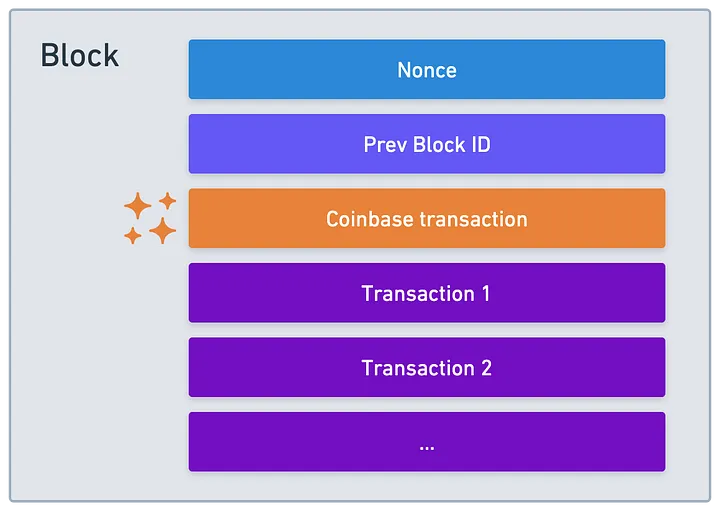 Block

Nonce

Prev Block ID

Coinbase transaction

Transaction 1

Transaction 2

...